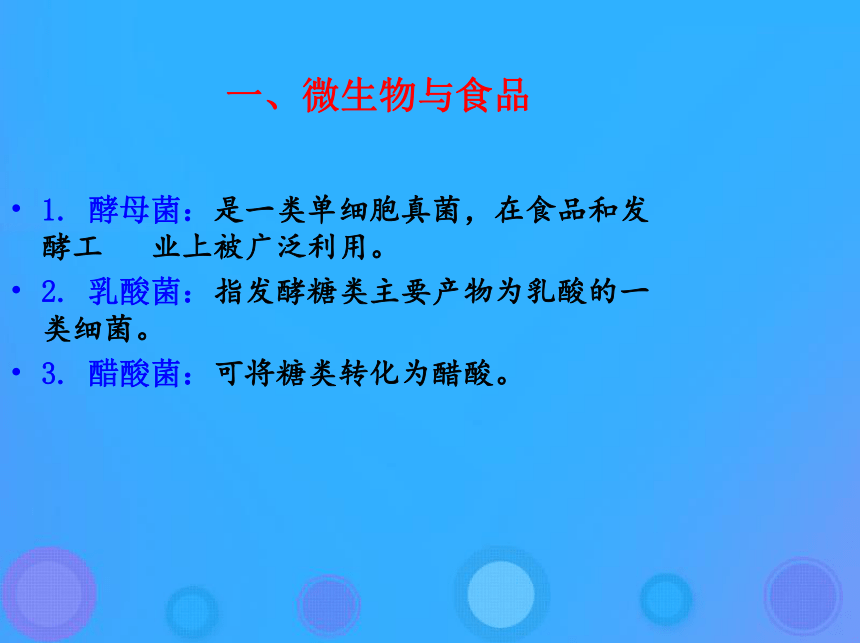 一、微生物与食品

• 1. 酵母菌：是一类单细胞真菌，在食品和发酵工 业上被广泛利用。

• 2. 乳酸菌：指发酵糖类主要产物为乳酸的一类细菌。

• 3. 醋酸菌：可将糖类转化为醋酸。